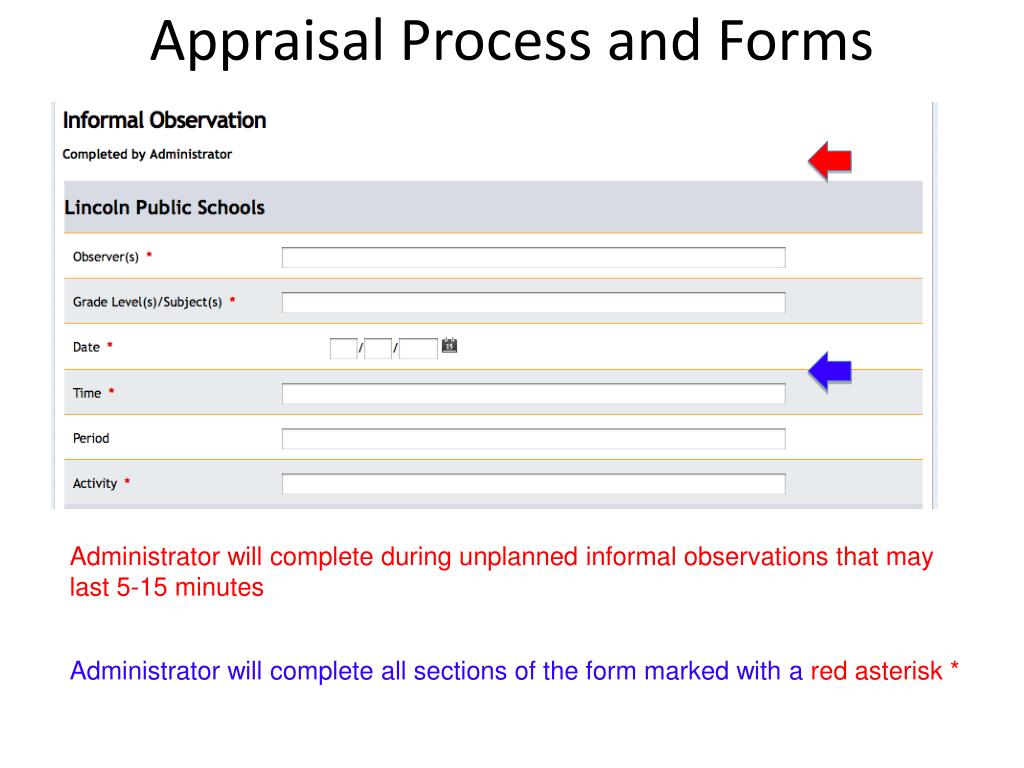 Appraisal Process and Forms

Informal Observation

Completed by Administrator

Lincoln Public Schools

Observer(s) *

Grade Level(s)/Subject(s) *

Date * / /

Time *

Period

Activity *

Administrator will complete during unplanned informal observations that may last 5-15 minutes

Administrator will complete all sections of the form marked with a red asterisk *